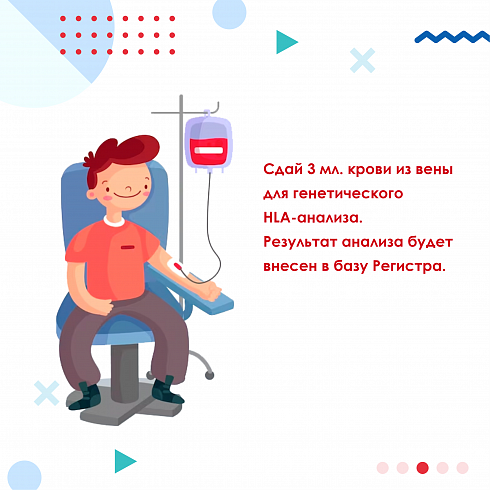 Сдай 3 мл. крови из вены для генетического HLA-анализа. Результат анализа будет внесен в базу Регистра.